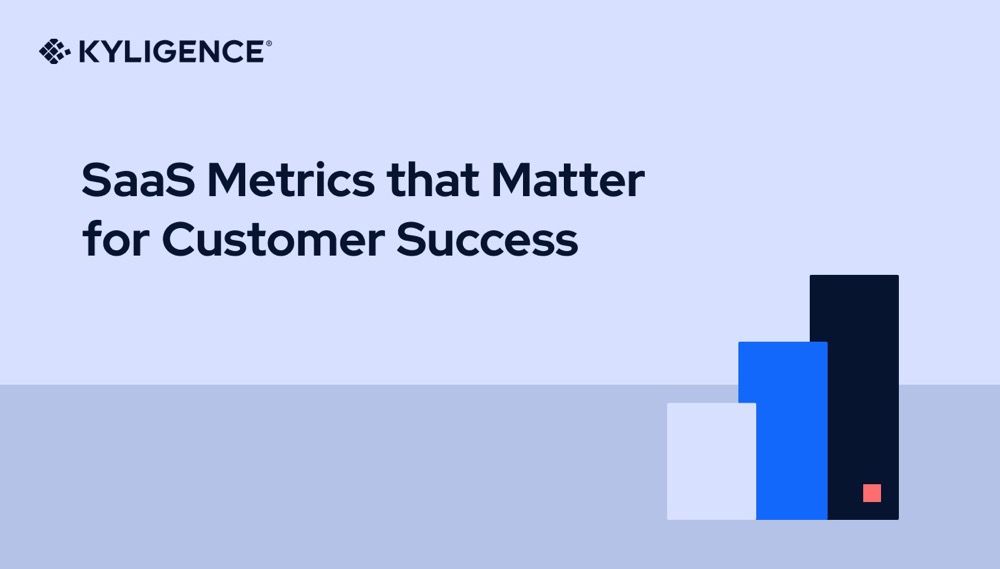 KYLIGENCE®

SaaS Metrics that Matter for Customer Success